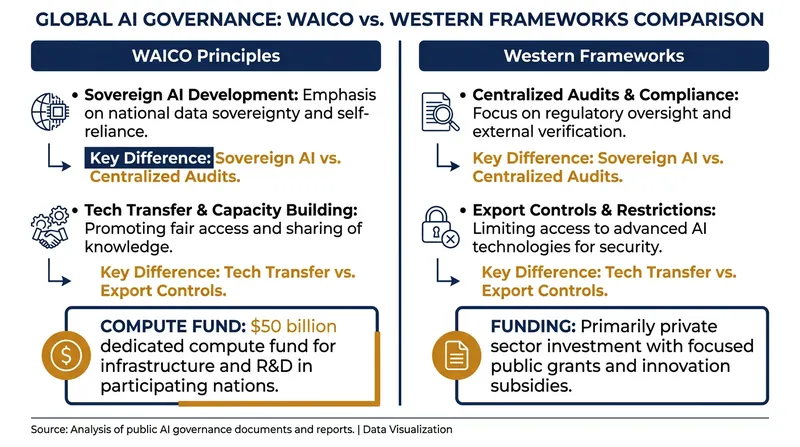 GLOBAL AI GOVERNANCE: WAICO vs. WESTERN FRAMEWORKS COMPARISON

WAICO Principles

• Sovereign AI Development: Emphasis on national data sovereignty and self-reliance.

Key Difference: Sovereign AI vs. Centralized Audits.

• Tech Transfer & Capacity Building: Promoting fair access and sharing of knowledge.

Key Difference: Tech Transfer vs. Export Controls.

COMPUTE FUND: $50 billion dedicated compute fund for infrastructure and R&D in participating nations.

Western Frameworks

• Centralized Audits & Compliance: Focus on regulatory oversight and external verification.

Key Difference: Sovereign AI vs. Centralized Audits.

• Export Controls & Restrictions: Limiting access to advanced AI technologies for security.

Key Difference: Tech Transfer vs. Export Controls.

FUNDING: Primarily private sector investment with focused public grants and innovation subsidies.

Source: Analysis of public AI governance documents and reports. | Data Visualization